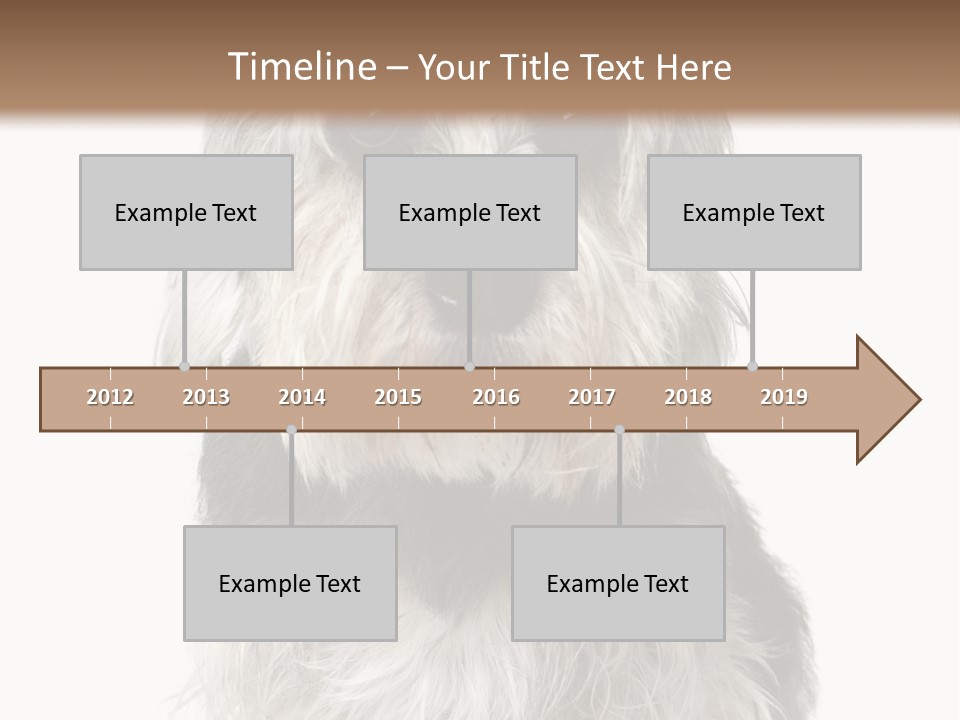 Timeline – Your Title Text Here

Example Text

Example Text

Example Text

2012 2013 2014 2015 2016 2017 2018 2019

Example Text

Example Text